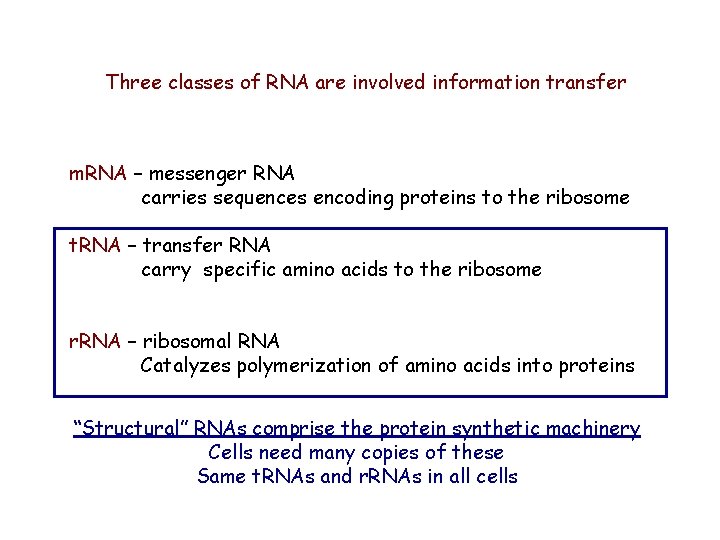 Three classes of RNA are involved information transfer

mRNA – messenger RNA
carries sequences encoding proteins to the ribosome

tRNA – transfer RNA
carry specific amino acids to the ribosome

rRNA – ribosomal RNA
Catalyzes polymerization of amino acids into proteins

"Structural" RNAs comprise the protein synthetic machinery
Cells need many copies of these
Same tRNAs and rRNAs in all cells